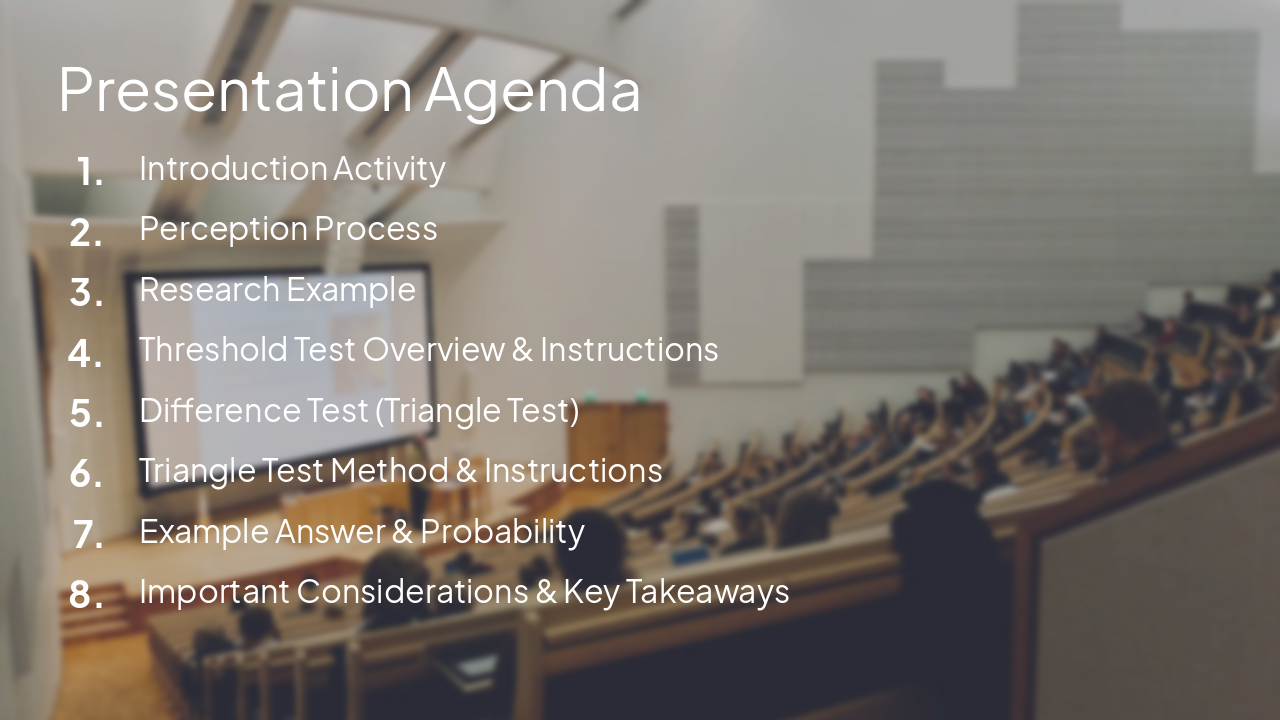 Presentation Agenda

1. Introduction Activity
2. Perception Process
3. Research Example
4. Threshold Test Overview & Instructions
5. Difference Test (Triangle Test)
6. Triangle Test Method & Instructions
7. Example Answer & Probability
8. Important Considerations & Key Takeaways